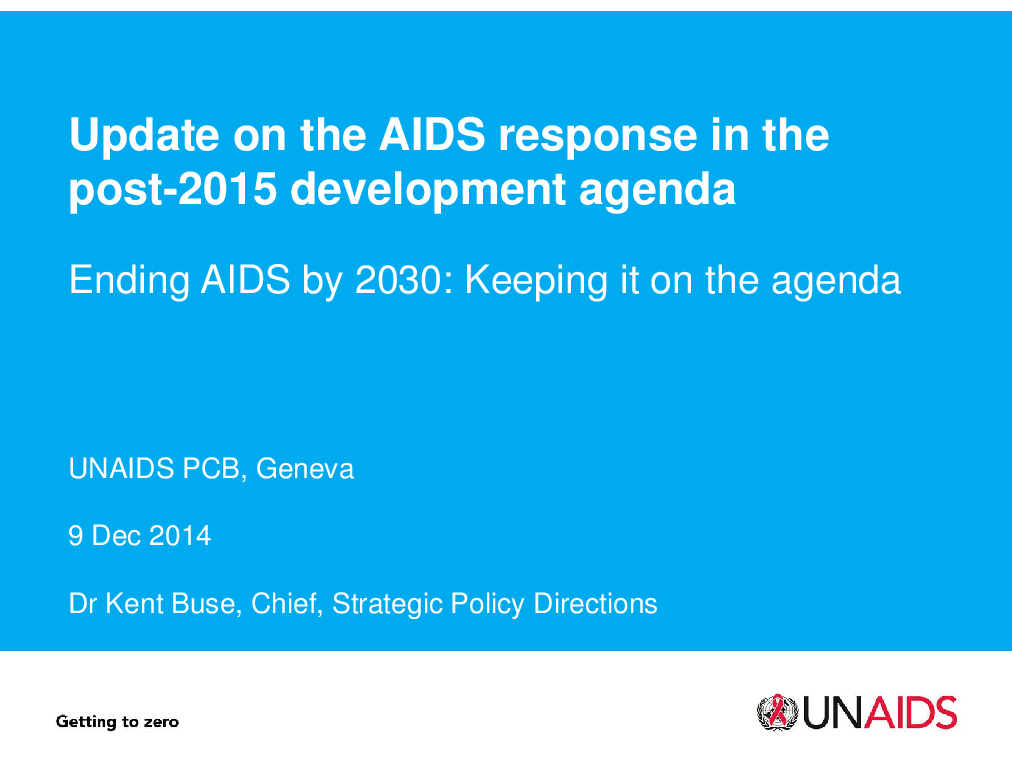 Update on the AIDS response in the post-2015 development agenda

Ending AIDS by 2030: Keeping it on the agenda

UNAIDS PCB, Geneva

9 Dec 2014

Dr Kent Buse, Chief, Strategic Policy Directions

Getting to zero

UNAIDS